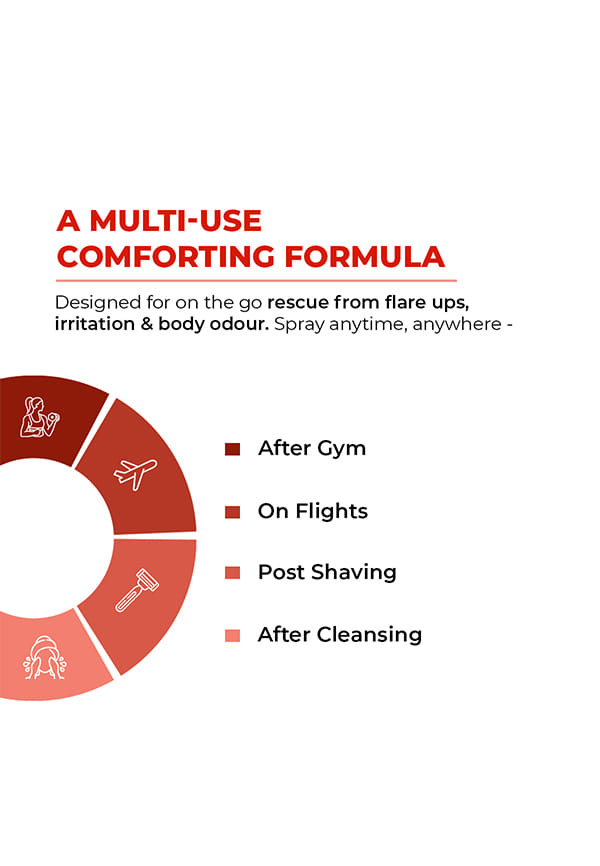 A MULTI-USE COMFORTING FORMULA

Designed for on the go rescue from flare ups, irritation & body odour. Spray anytime, anywhere -

After Gym

On Flights

Post Shaving

After Cleansing